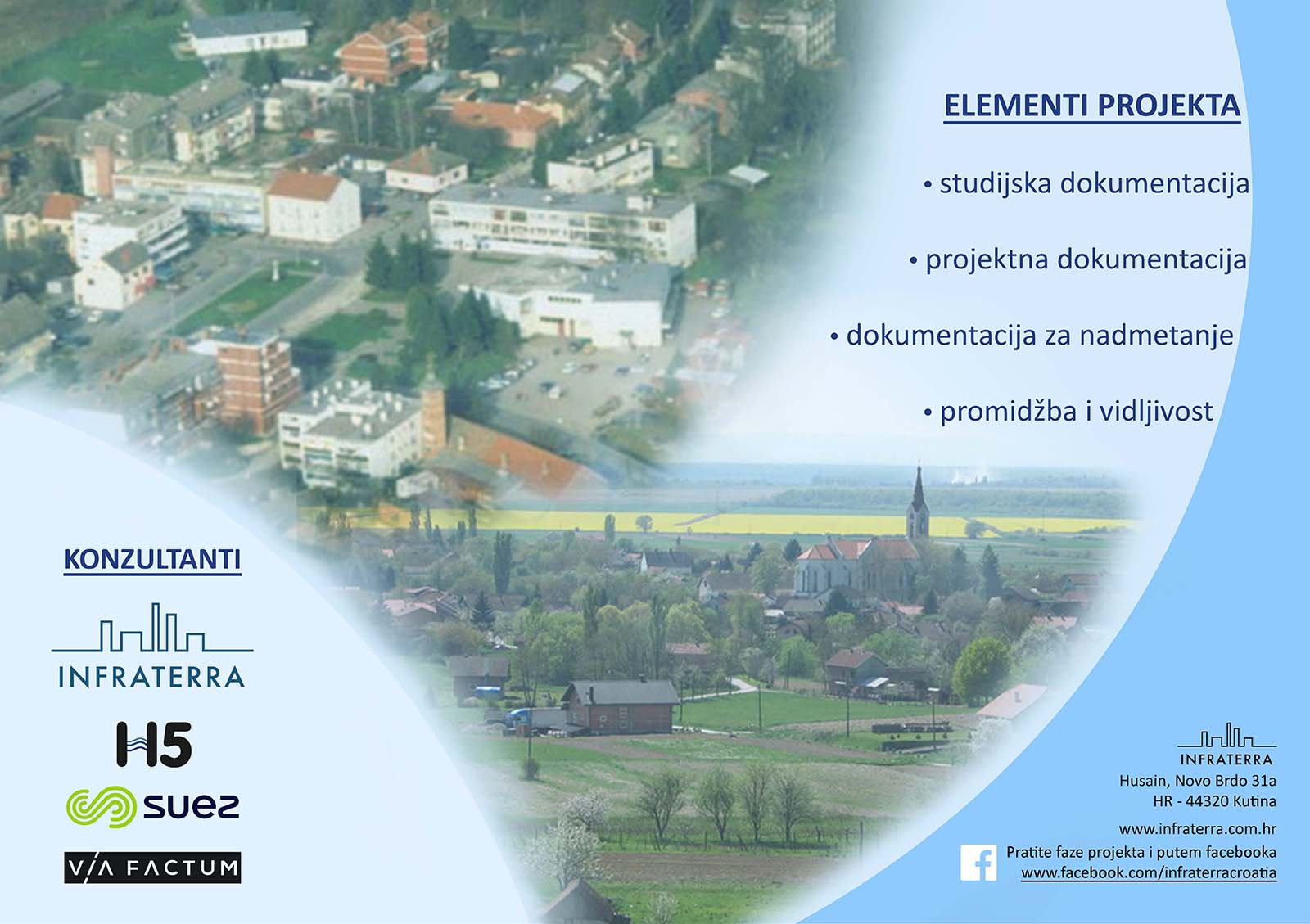 ELEMENTI PROJEKTA

• studijska dokumentacija

• projektna dokumentacija

• dokumentacija za nadmetanje

• promidžba i vidljivost

KONZULTANTI

INFRATERRA

H5

suez

VIA FACTUM

INFRATERRA
Husain, Novo Brdo 31a
HR - 44320 Kutina

www.infraterra.com.hr

Pratite faze projekta i putem facebooka
www.facebook.com/infraterracroatia